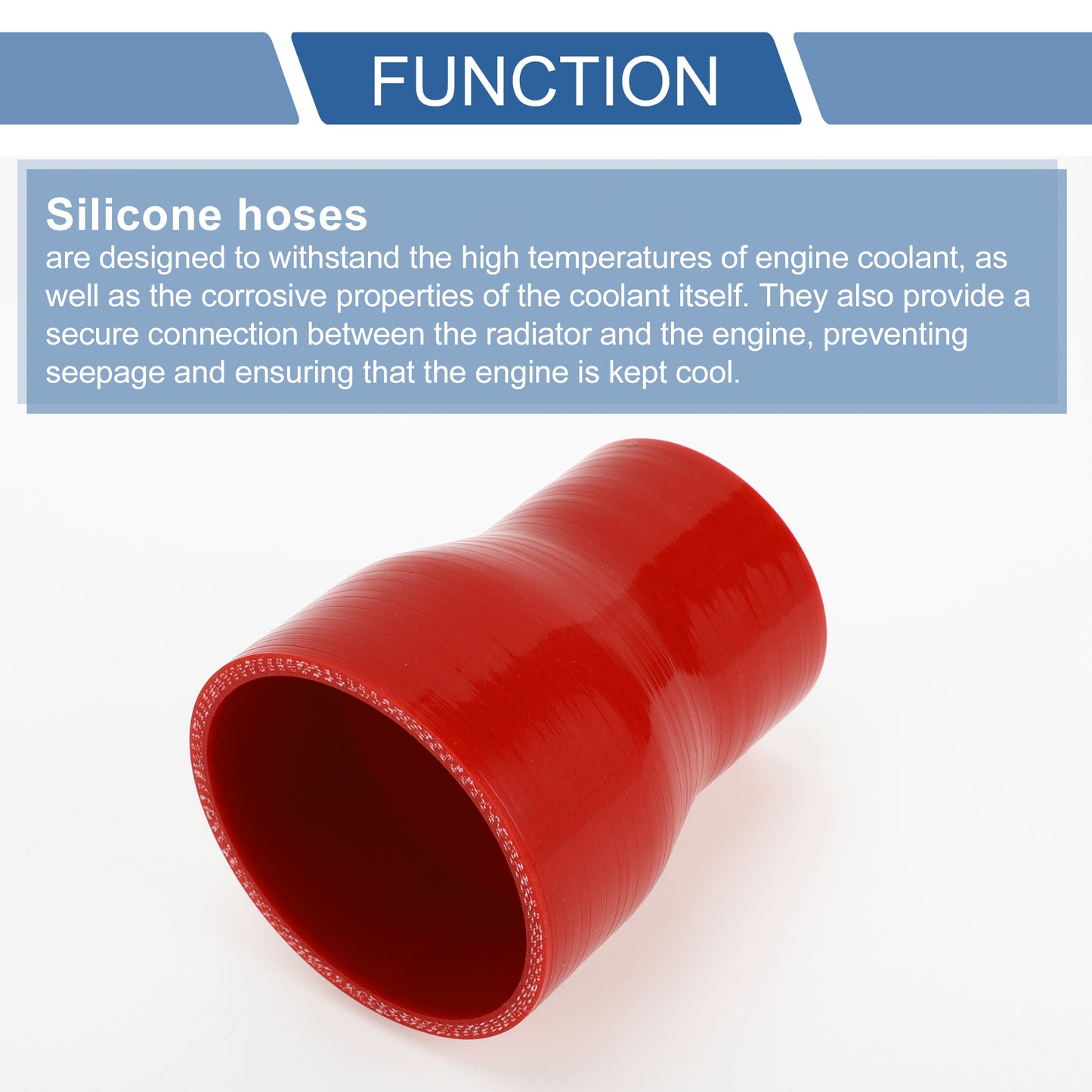 FUNCTION

Silicone hoses

are designed to withstand the high temperatures of engine coolant, as well as the corrosive properties of the coolant itself. They also provide a secure connection between the radiator and the engine, preventing seepage and ensuring that the engine is kept cool.